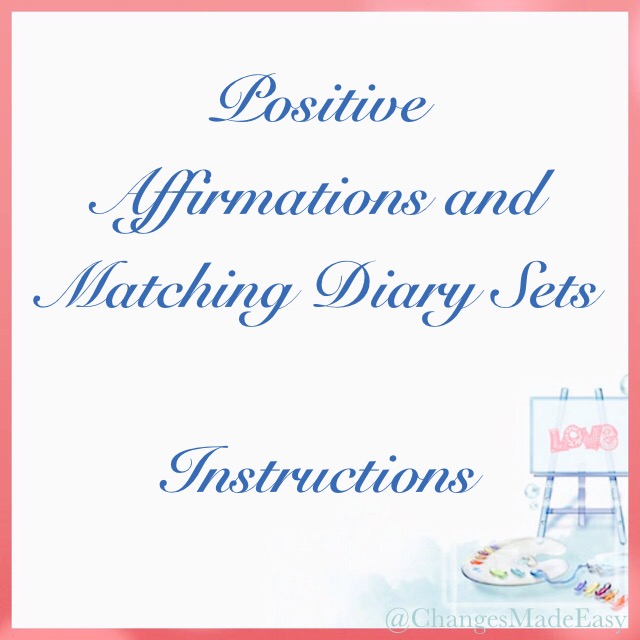 Positive Affirmations and Matching Diary Sets

Instructions

LOVE

@ChangesMadeEasy